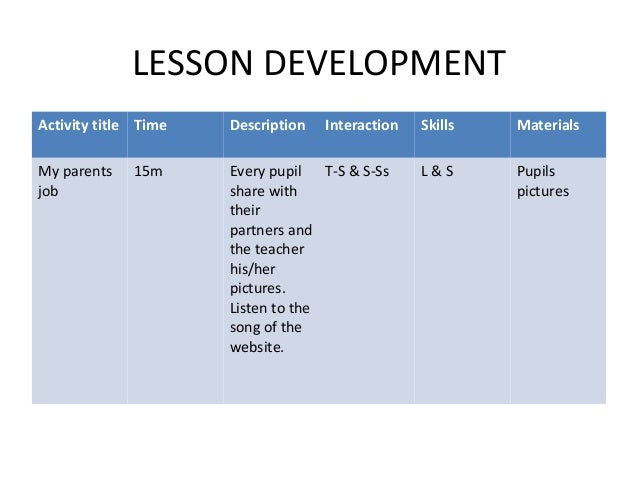 LESSON DEVELOPMENT

| Activity title | Time | Description | Interaction | Skills | Materials |
|---|---|---|---|---|---|
| My parents job | 15m | Every pupil share with their partners and the teacher his/her pictures. Listen to the song of the website. | T-S & S-Ss | L & S | Pupils pictures |